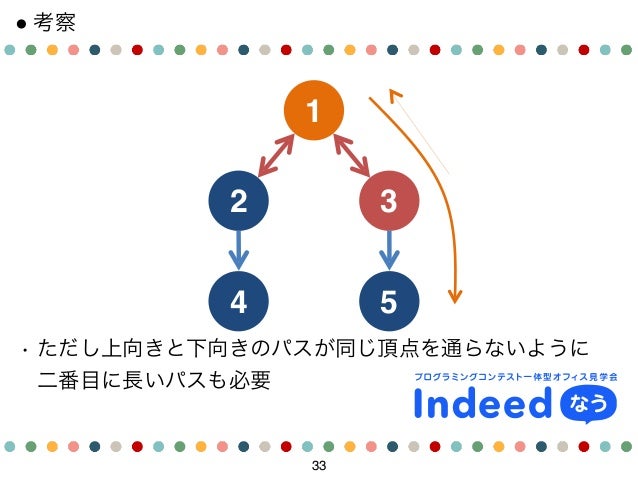 ● 考察

1

2

3

4

5

・ただし上向きと下向きのパスが同じ頂点を通らないように二番目に長いパスも必要

プログラミングコンテスト一体型オフィス見学会

Indeed なう

33